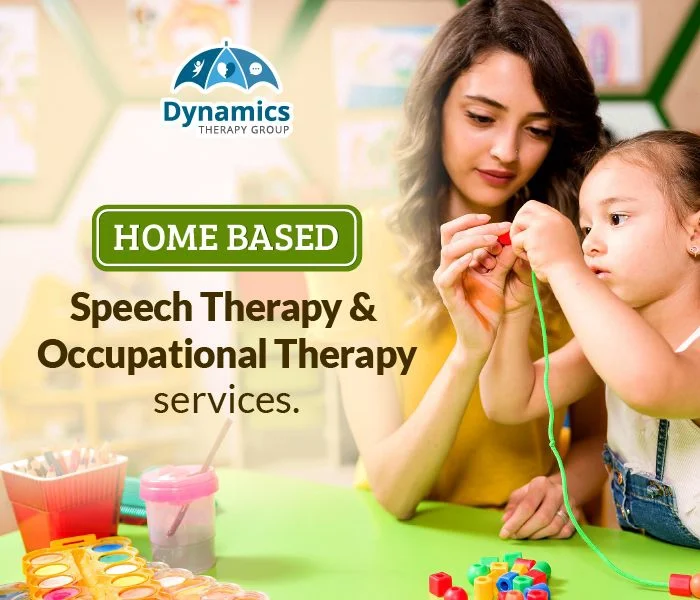 Dynamics
THERAPY GROUP

HOME BASED

Speech Therapy &
Occupational Therapy
services.